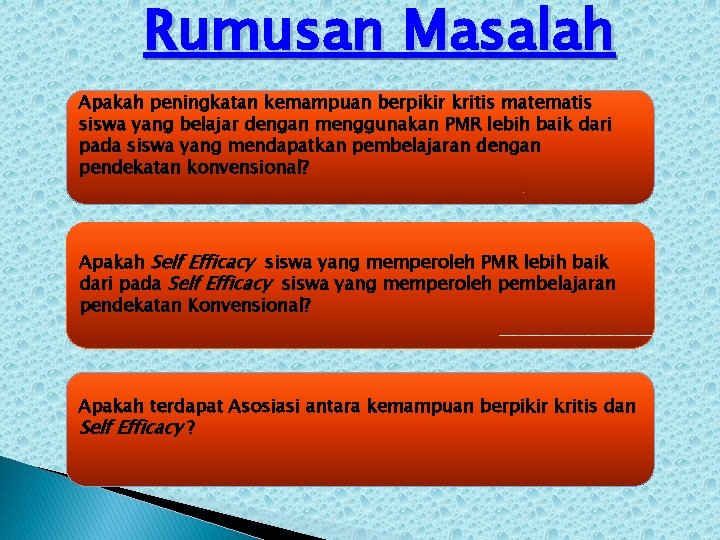 Rumusan Masalah

Apakah peningkatan kemampuan berpikir kritis matematis siswa yang belajar dengan menggunakan PMR lebih baik dari pada siswa yang mendapatkan pembelajaran dengan pendekatan konvensional?

Apakah Self Efficacy siswa yang memperoleh PMR lebih baik dari pada Self Efficacy siswa yang memperoleh pembelajaran pendekatan Konvensional?

Apakah terdapat Asosiasi antara kemampuan berpikir kritis dan Self Efficacy ?